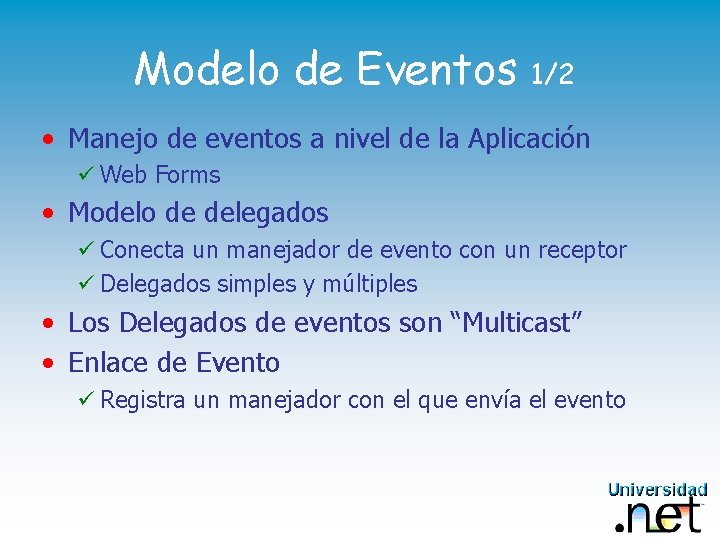 Modelo de Eventos 1/2

• Manejo de eventos a nivel de la Aplicación
  ✓ Web Forms
• Modelo de delegados
  ✓ Conecta un manejador de evento con un receptor
  ✓ Delegados simples y múltiples
• Los Delegados de eventos son “Multicast”
• Enlace de Evento
  ✓ Registra un manejador con el que envía el evento

Universidad .net